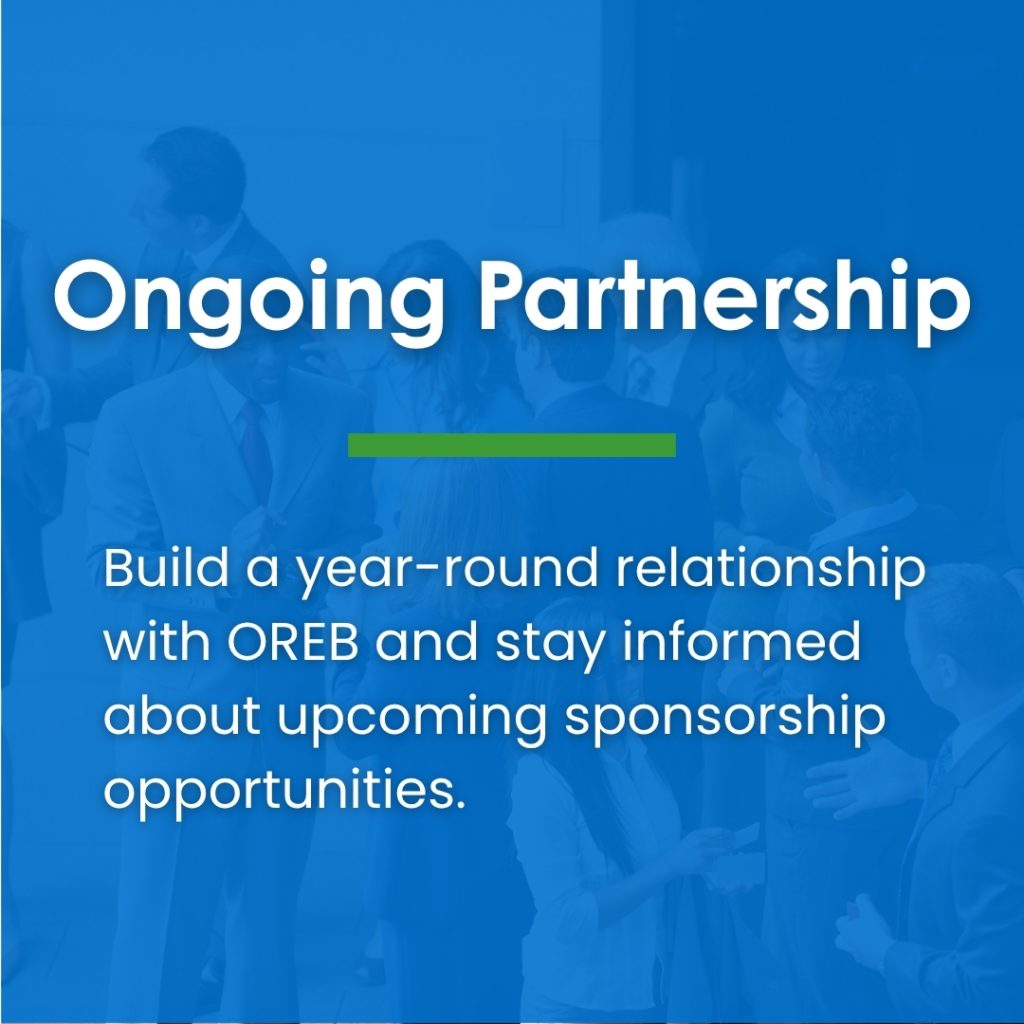 Ongoing Partnership

Build a year-round relationship with OREB and stay informed about upcoming sponsorship opportunities.